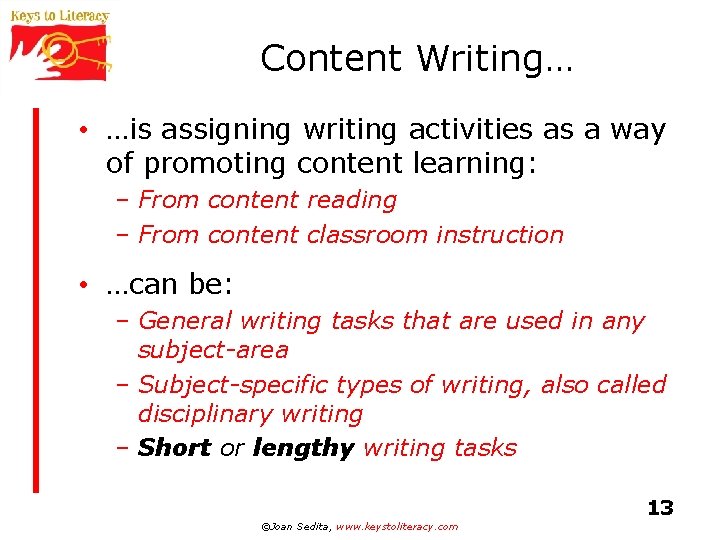 Keys to Literacy

Content Writing…

• …is assigning writing activities as a way of promoting content learning:
– From content reading
– From content classroom instruction

• …can be:
– General writing tasks that are used in any subject-area
– Subject-specific types of writing, also called disciplinary writing
– Short or lengthy writing tasks

13

©Joan Sedita, www.keystoliteracy.com